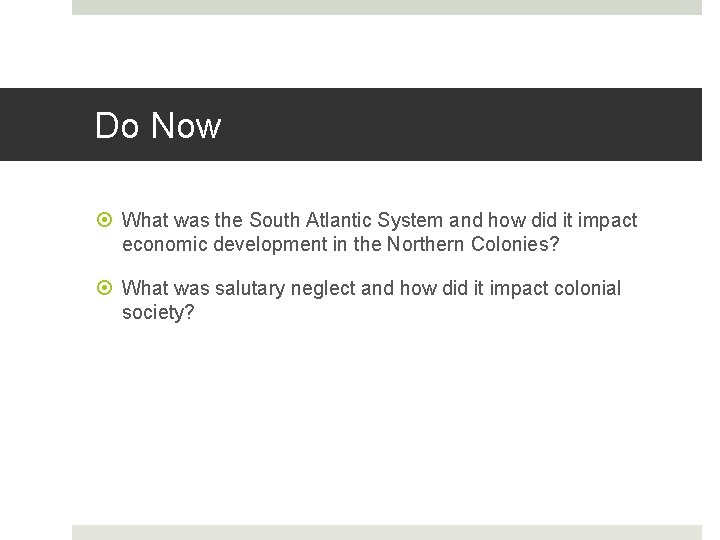 Do Now

What was the South Atlantic System and how did it impact economic development in the Northern Colonies?

What was salutary neglect and how did it impact colonial society?